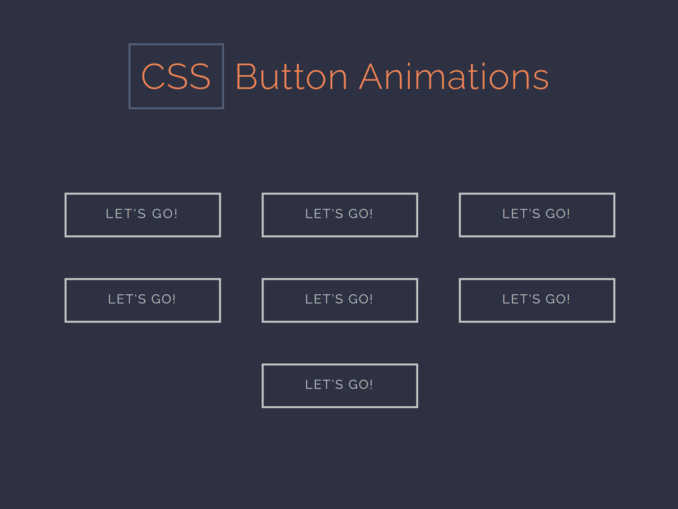 CSS Button Animations

LET'S GO!

LET'S GO!

LET'S GO!

LET'S GO!

LET'S GO!

LET'S GO!

LET'S GO!